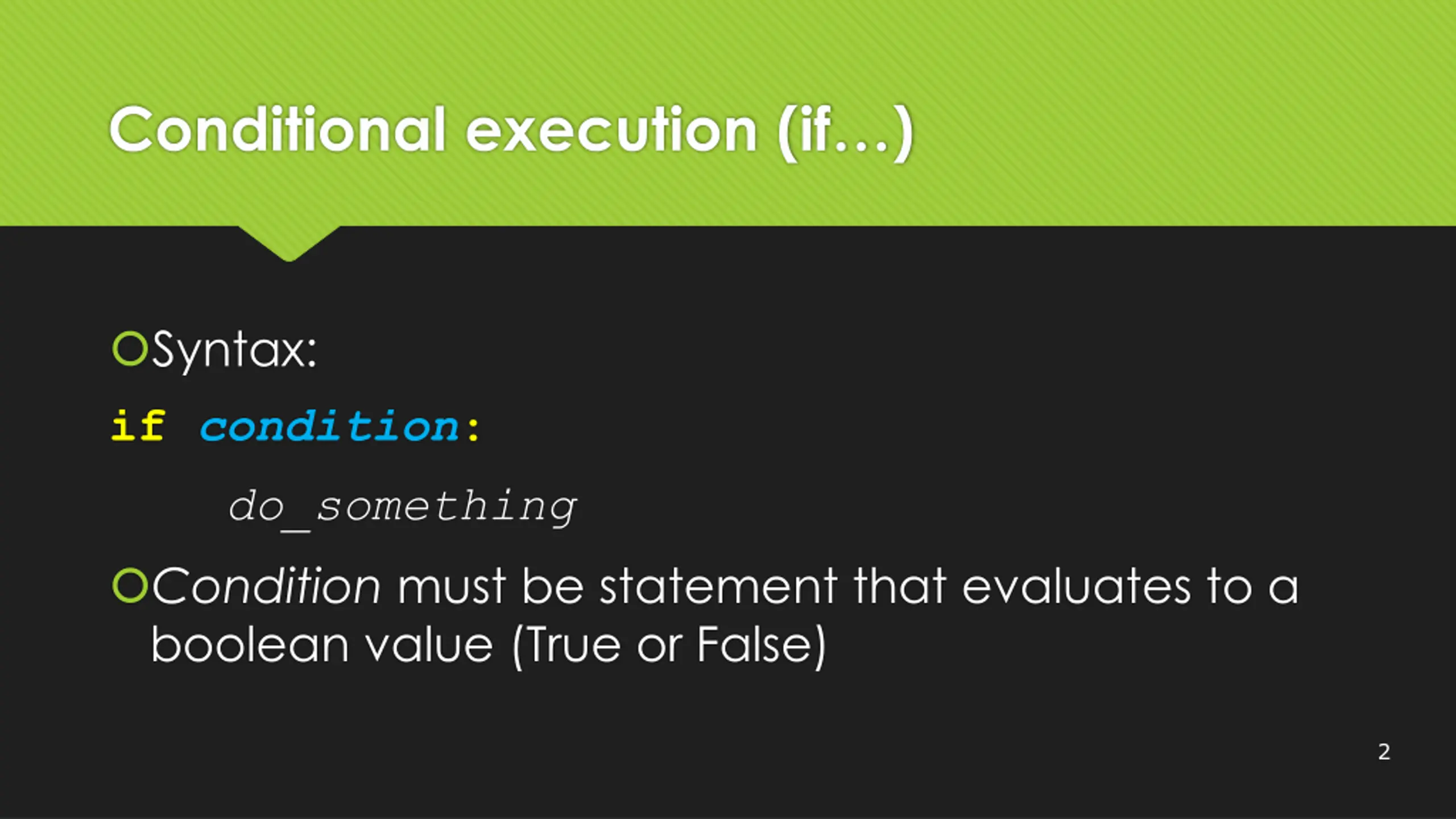 Conditional execution (if…)

Syntax:

if condition:

do_something

Condition must be statement that evaluates to a boolean value (True or False)

2